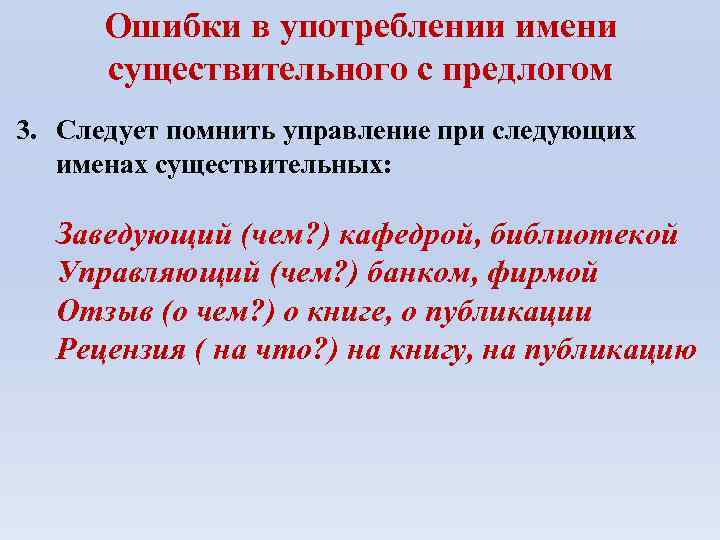 Ошибки в употреблении имени существительного с предлогом

3. Следует помнить управление при следующих именах существительных:

Заведующий (чем?) кафедрой, библиотекой
Управляющий (чем?) банком, фирмой
Отзыв (о чем?) о книге, о публикации
Рецензия ( на что?) на книгу, на публикацию